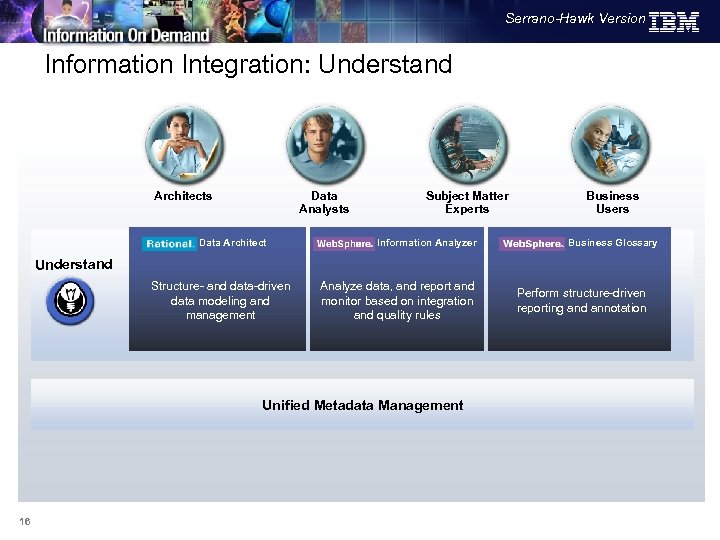 Information On Demand

Serrano-Hawk Version IBM

Information Integration: Understand

Architects

Data Analysts

Subject Matter Experts

Business Users

Understand

Rational. Data Architect

Structure- and data-driven data modeling and management

WebSphere. Information Analyzer

Analyze data, and report and monitor based on integration and quality rules

WebSphere. Business Glossary

Perform structure-driven reporting and annotation

Unified Metadata Management

16